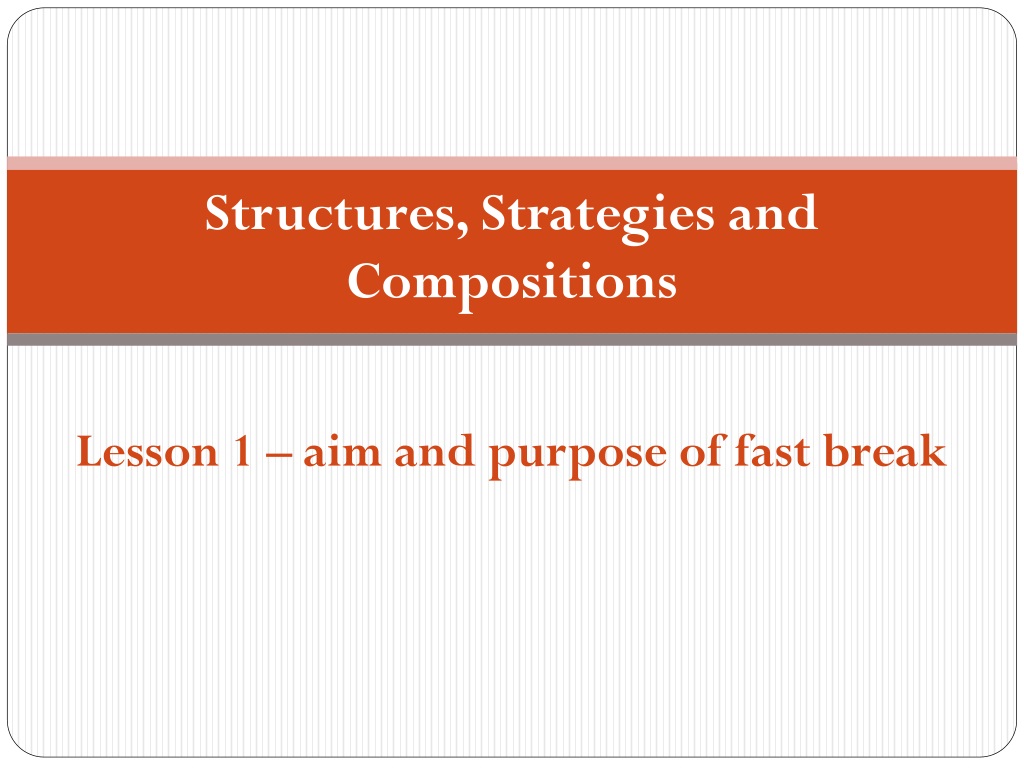 Structures, Strategies and Compositions

Lesson 1 – aim and purpose of fast break